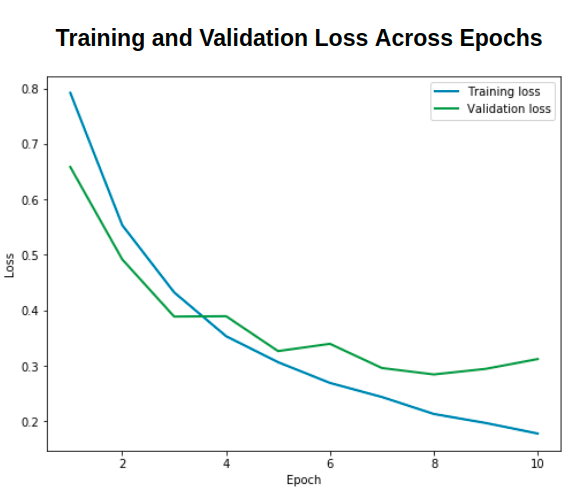 Training and Validation Loss Across Epochs

Training loss
Validation loss

0.8
0.7
0.6
0.5
0.4
0.3
0.2

Loss

2
4
6
8
10

Epoch